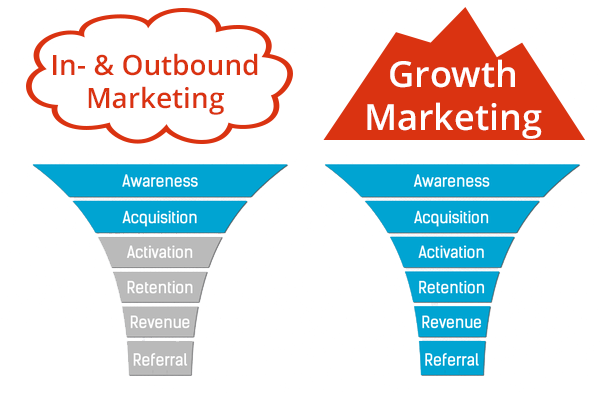 In- & Outbound Marketing

Awareness
Acquisition
Activation
Retention
Revenue
Referral

Growth Marketing

Awareness
Acquisition
Activation
Retention
Revenue
Referral